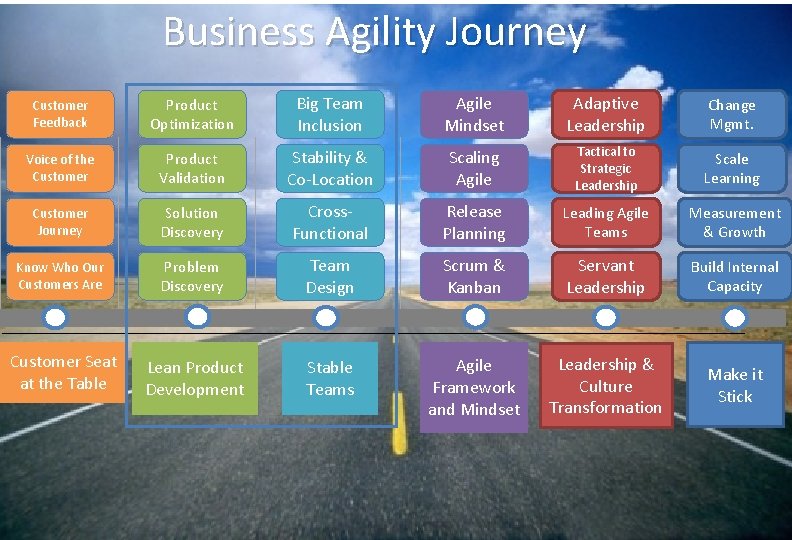 Business Agility Journey

Customer Feedback

Voice of the Customer

Customer Journey

Know Who Our Customers Are

Customer Seat at the Table

Product Optimization

Product Validation

Solution Discovery

Problem Discovery

Lean Product Development

Big Team Inclusion

Stability & Co-Location

Cross-Functional

Team Design

Stable Teams

Agile Mindset

Scaling Agile

Release Planning

Scrum & Kanban

Agile Framework and Mindset

Adaptive Leadership

Tactical to Strategic Leadership

Leading Agile Teams

Servant Leadership

Leadership & Culture Transformation

Change Mgmt.

Scale Learning

Measurement & Growth

Build Internal Capacity

Make it Stick